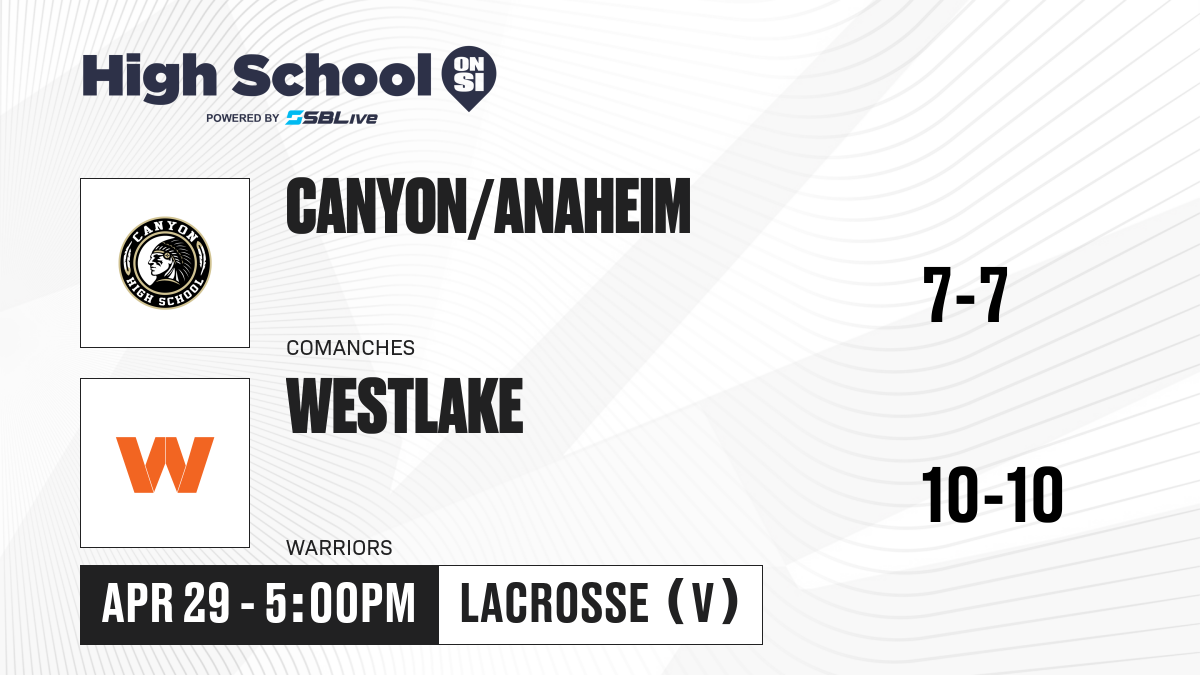 High School ON SI
POWERED BY SBLive

CANYON HIGH SCHOOL

CANYON/ANAHEIM

COMANCHES

7-7

W

WESTLAKE

WARRIORS

10-10

APR 29 - 5:00PM

LACROSSE (V)